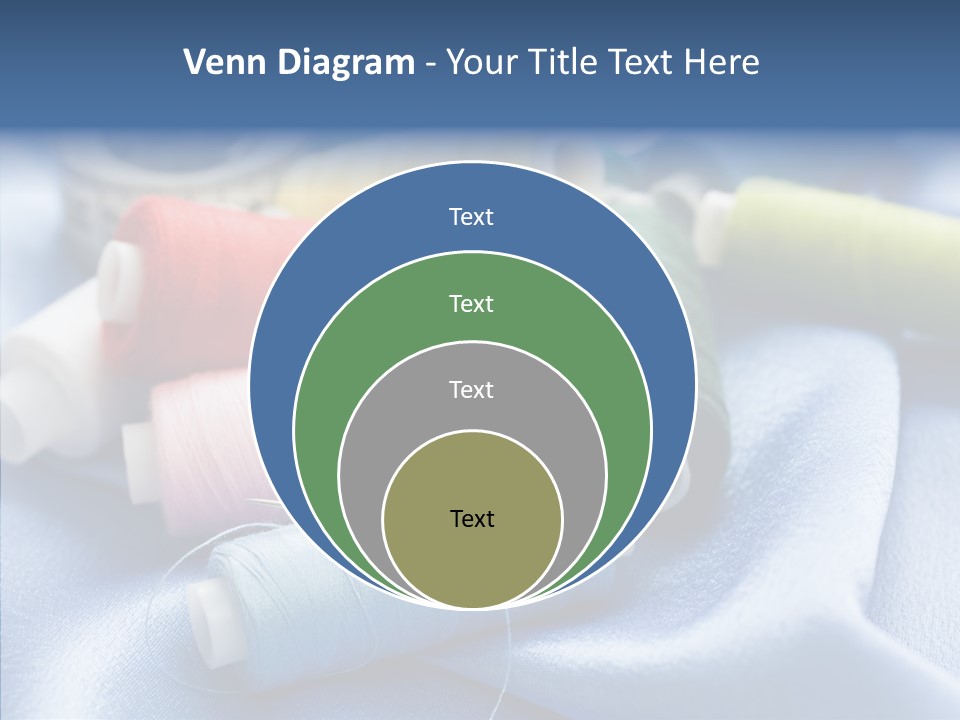 Venn Diagram - Your Title Text Here

Text

Text

Text

Text